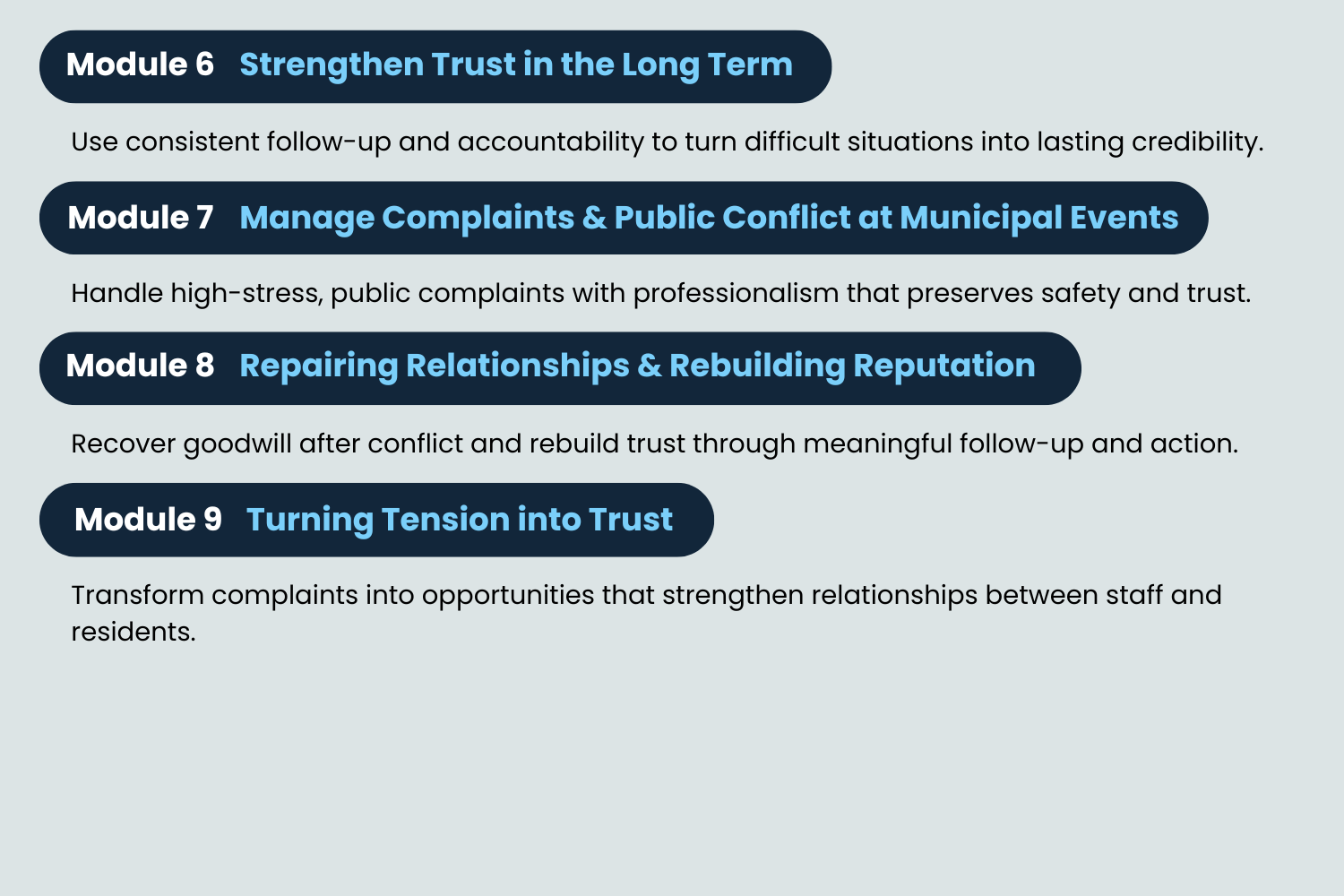 Module 6 Strengthen Trust in the Long Term

Use consistent follow-up and accountability to turn difficult situations into lasting credibility.

Module 7 Manage Complaints & Public Conflict at Municipal Events

Handle high-stress, public complaints with professionalism that preserves safety and trust.

Module 8 Repairing Relationships & Rebuilding Reputation

Recover goodwill after conflict and rebuild trust through meaningful follow-up and action.

Module 9 Turning Tension into Trust

Transform complaints into opportunities that strengthen relationships between staff and residents.